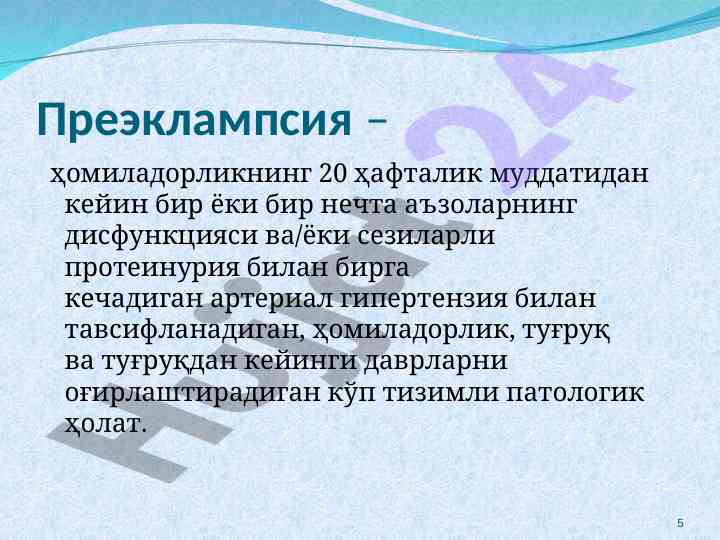 Преэклампсия –

ҳомиладорликнинг 20 ҳафталик муддатидан кейин бир ёки бир нечта аъзоларнинг дисфункцияси ва/ёки сезиларли протеинурия билан бирга кечадиган артериал гипертензия билан тавсифланадиган, ҳомиладорлик, туғруқ ва туғруқдан кейинги даврларни оғирлаштирадиган кўп тизимли патологик ҳолат.

Hujjat24

5